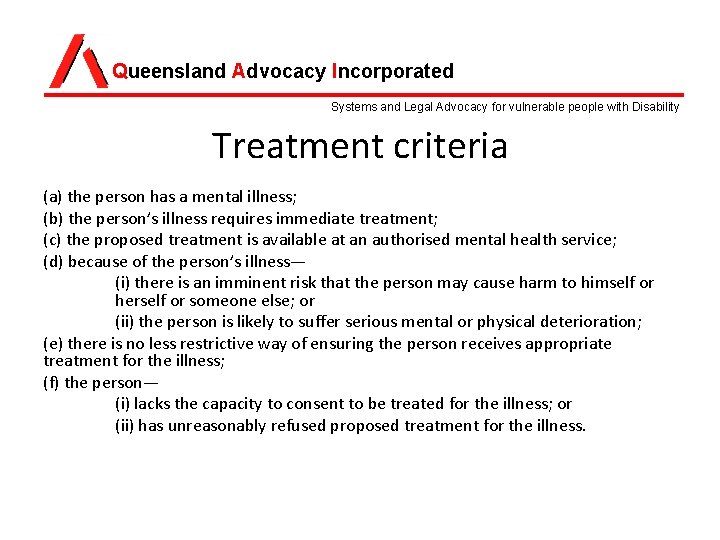 Queensland Advocacy Incorporated

Systems and Legal Advocacy for vulnerable people with Disability

Treatment criteria

(a) the person has a mental illness;

(b) the person's illness requires immediate treatment;

(c) the proposed treatment is available at an authorised mental health service;

(d) because of the person's illness—

(i) there is an imminent risk that the person may cause harm to himself or herself or someone else; or

(ii) the person is likely to suffer serious mental or physical deterioration;

(e) there is no less restrictive way of ensuring the person receives appropriate treatment for the illness;

(f) the person—

(i) lacks the capacity to consent to be treated for the illness; or

(ii) has unreasonably refused proposed treatment for the illness.